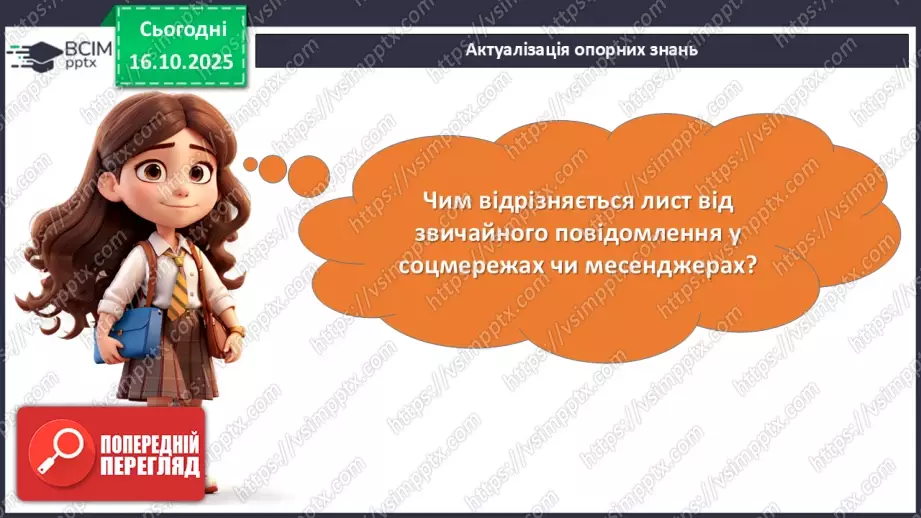 ВСІМ pptx

Сьогодні 16.10.2025

Актуалізація опорних знань

Чим відрізняється лист від звичайного повідомлення у соцмережах чи месенджерах?

ПОПЕРЕДНІЙ ПЕРЕГЛЯД

https://vsimpptx.com